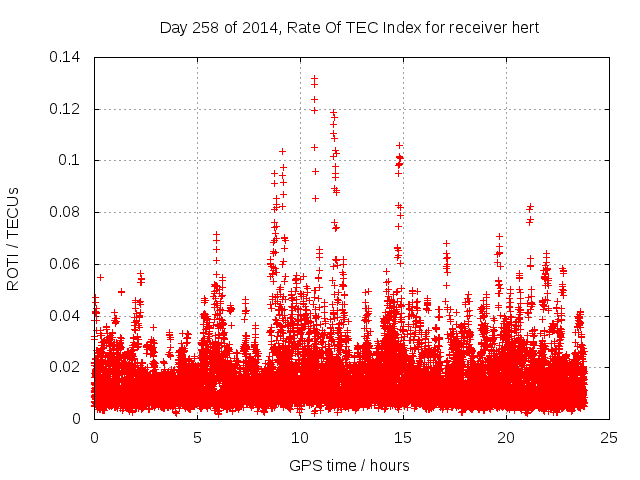 Day 258 of 2014, Rate Of TEC Index for receiver hert

ROTI / TECUs

0.14
0.12
0.1
0.08
0.06
0.04
0.02
0

0
5
10
15
20
25

GPS time / hours